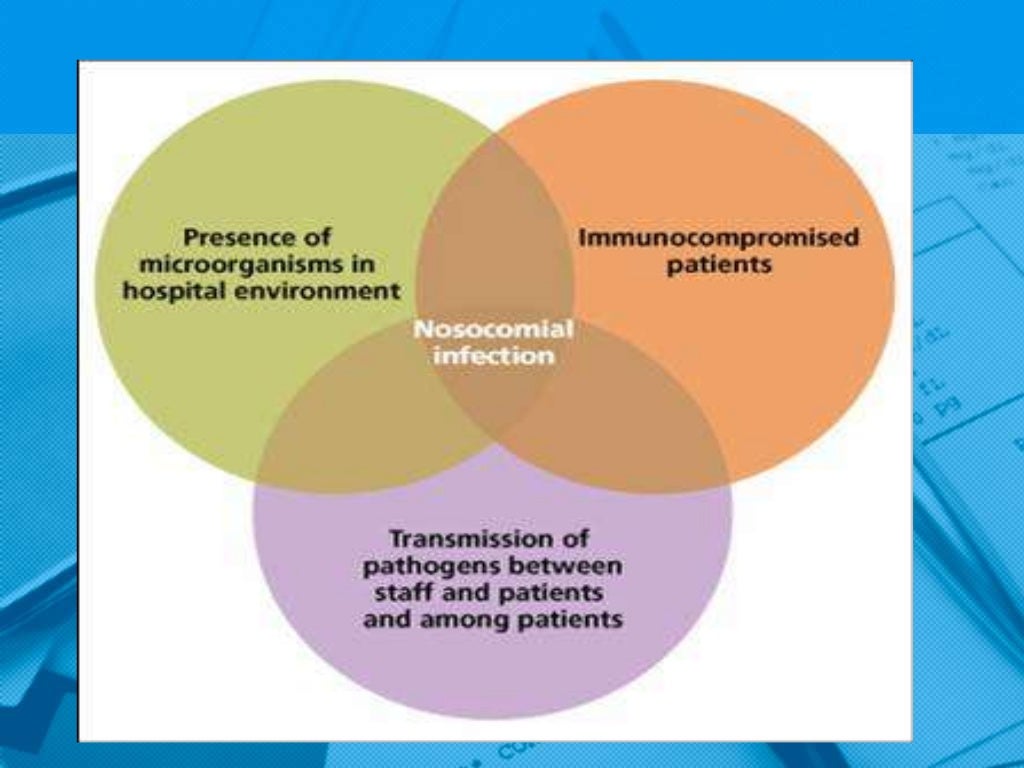 Presence of microorganisms in hospital environment

Immunocompromised patients

Nosocomial infection

Transmission of pathogens between staff and patients and among patients